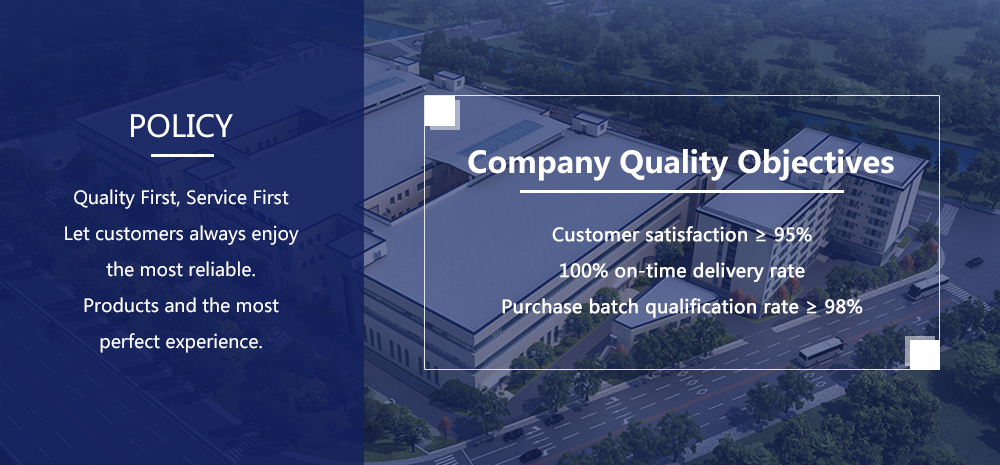 POLICY

Quality First, Service First
Let customers always enjoy
the most reliable.
Products and the most
perfect experience.

Company Quality Objectives

Customer satisfaction ≥ 95%
100% on-time delivery rate
Purchase batch qualification rate ≥ 98%